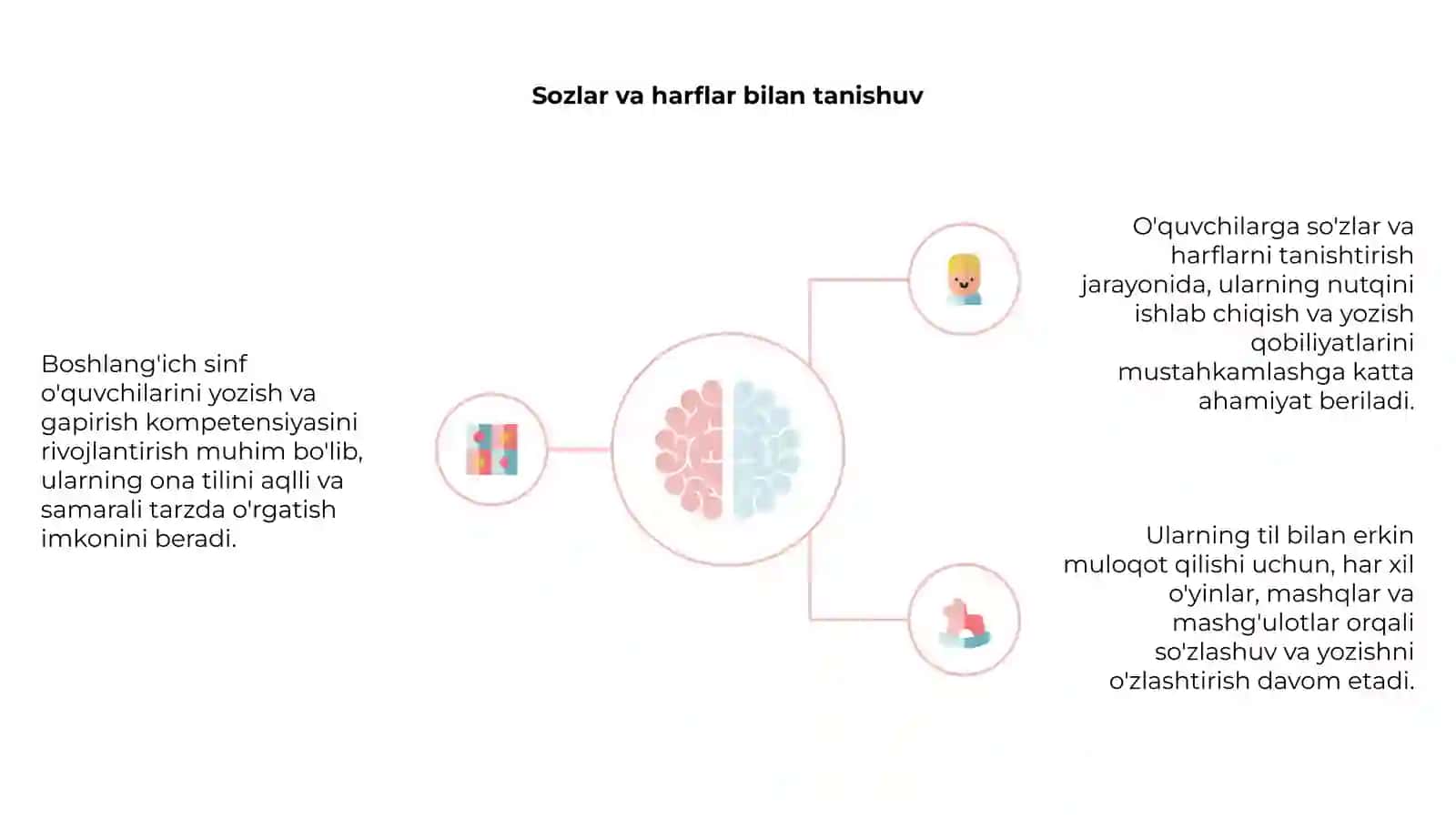 Sozlar va harflar bilan tanishuv

Boshlang'ich sinf o'quvchilarini yozish va gapirish kompetensiyasini rivojlantirish muhim bo'lib, ularning ona tilini aqlli va samarali tarzda o'rgatish imkonini beradi.

O'quvchilarga so'zlar va harflarni tanishtirish jarayonida, ularning nutqini ishlab chiqish va yozish qobiliyatlarini mustahkamlashga katta ahamiyat beriladi.

Ularning til bilan erkin muloqot qilishi uchun, har xil o'yinlar, mashqlar va mashg'ulotlar orqali so'zlashuv va yozishni o'zlashtirish davom etadi.